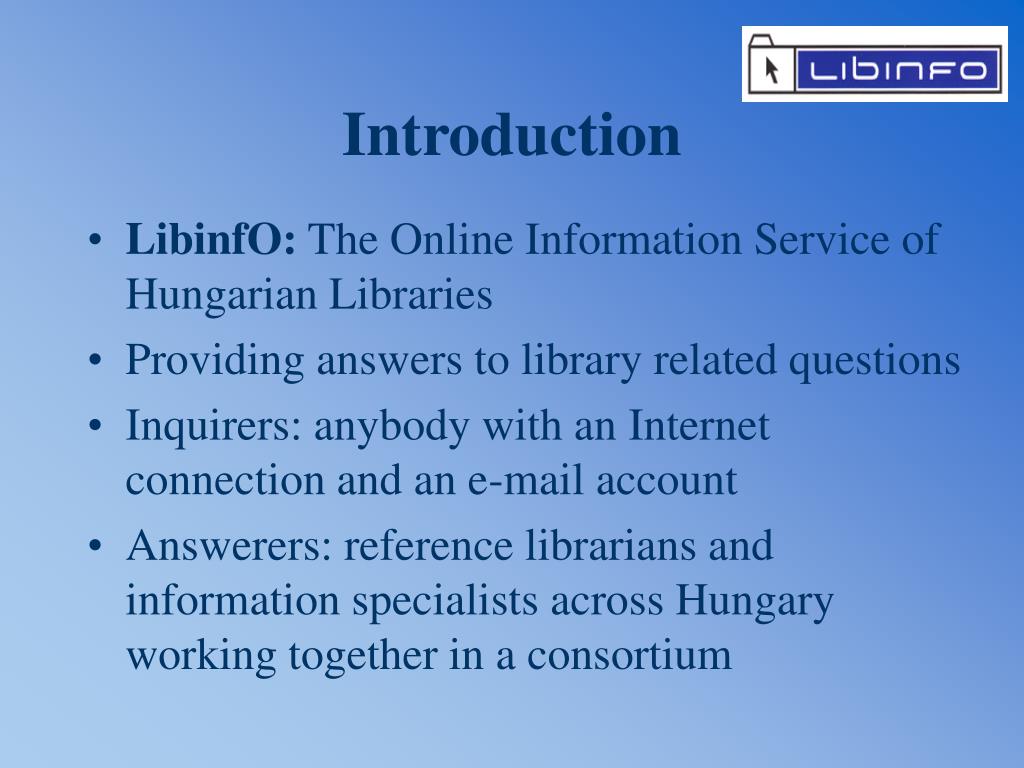 LIBINFO

Introduction

• LibinfO: The Online Information Service of Hungarian Libraries
• Providing answers to library related questions
• Inquirers: anybody with an Internet connection and an e-mail account
• Answerers: reference librarians and information specialists across Hungary working together in a consortium